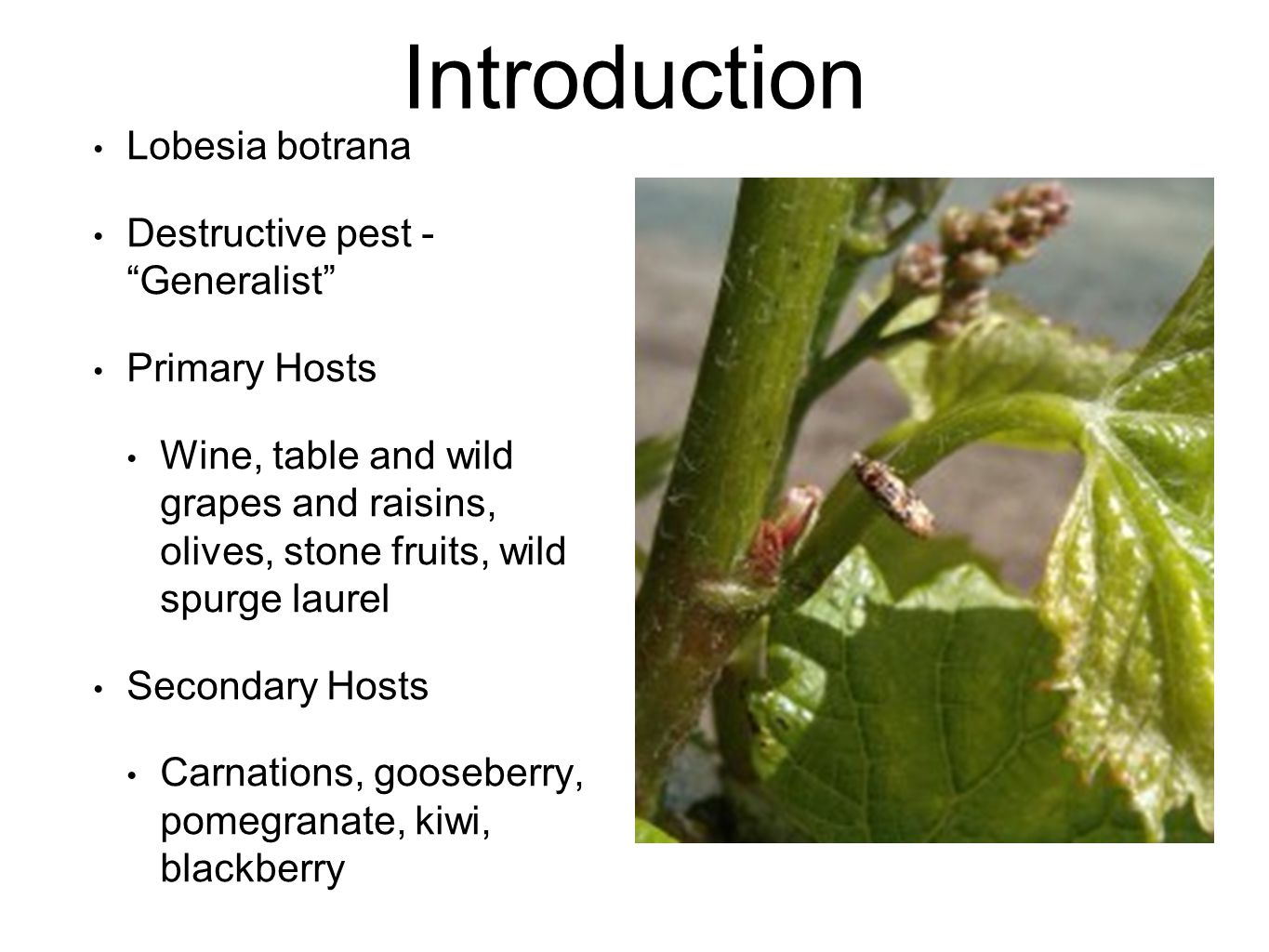 Introduction

• Lobesia botrana

• Destructive pest - “Generalist”

• Primary Hosts

• Wine, table and wild grapes and raisins, olives, stone fruits, wild spurge laurel

• Secondary Hosts

• Carnations, gooseberry, pomegranate, kiwi, blackberry